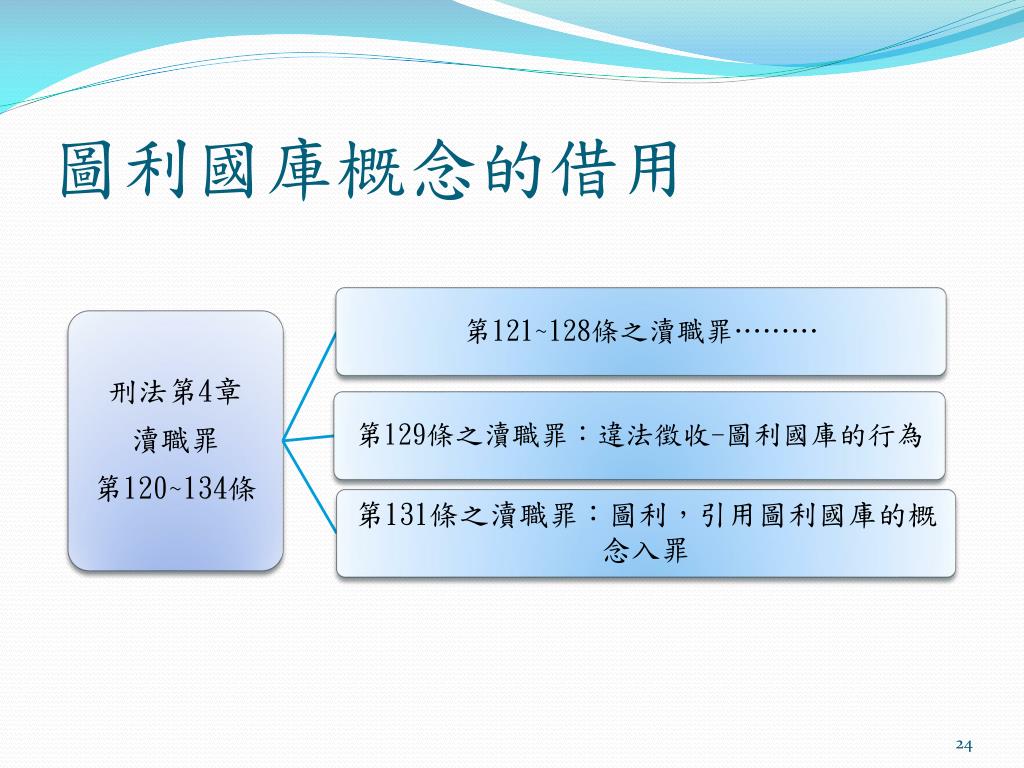 圖利國庫概念的借用

刑法第4章
瀆職罪
第120~134條

第121~128條之瀆職罪………

第129條之瀆職罪：違法徵收-圖利國庫的行為

第131條之瀆職罪：圖利，引用圖利國庫的概念入罪

24